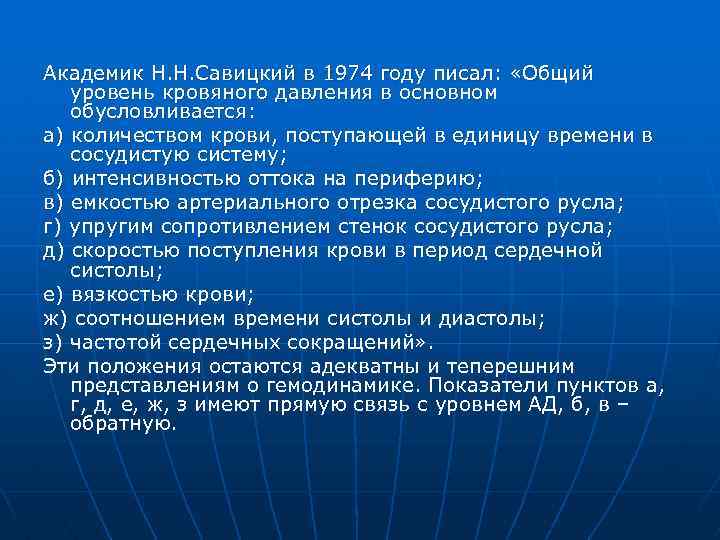 Академик Н.Н.Савицкий в 1974 году писал: «Общий уровень кровяного давления в основном обусловливается:

а) количеством крови, поступающей в единицу времени в сосудистую систему;

б) интенсивностью оттока на периферию;

в) емкостью артериального отрезка сосудистого русла;

г) упругим сопротивлением стенок сосудистого русла;

д) скоростью поступления крови в период сердечной систолы;

е) вязкостью крови;

ж) соотношением времени систолы и диастолы;

з) частотой сердечных сокращений».

Эти положения остаются адекватны и теперешним представлениям о гемодинамике. Показатели пунктов а, г, д, е, ж, з имеют прямую связь с уровнем АД, б, в – обратную.